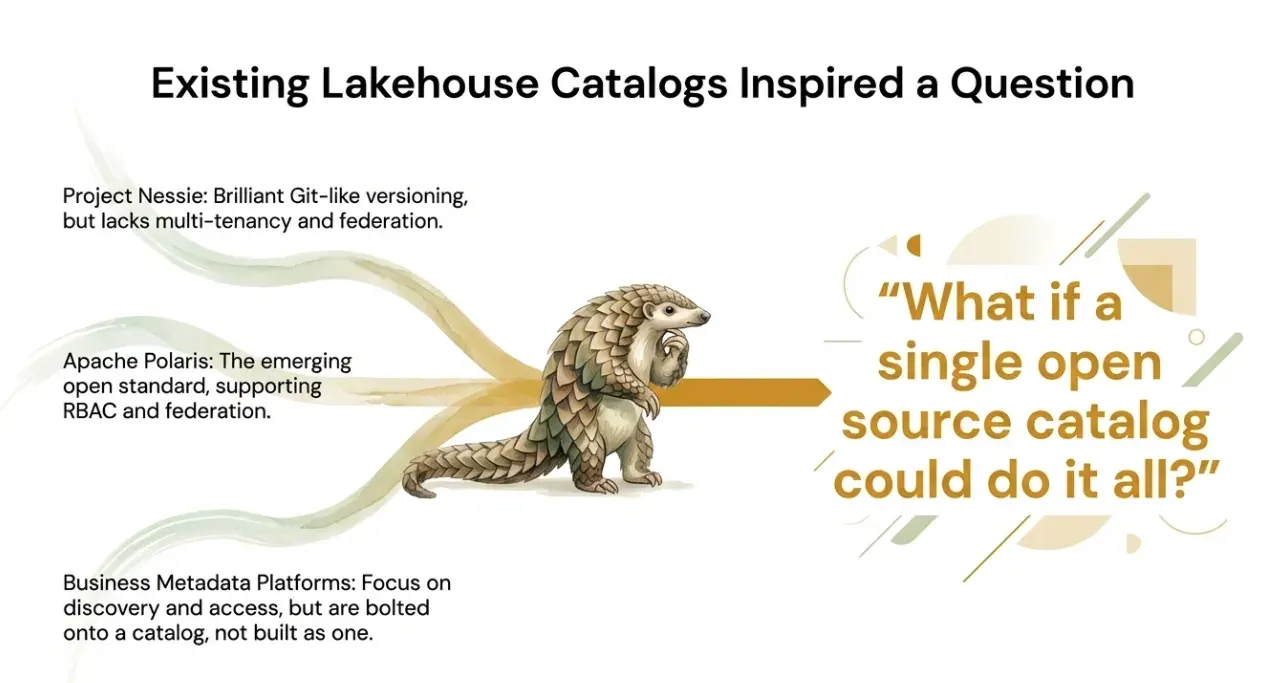 Existing Lakehouse Catalogs Inspired a Question

Project Nessie: Brilliant Git-like versioning, but lacks multi-tenancy and federation.

Apache Polaris: The emerging open standard, supporting RBAC and federation.

Business Metadata Platforms: Focus on discovery and access, but are bolted onto a catalog, not built as one.

“What if a single open source catalog could do it all?”